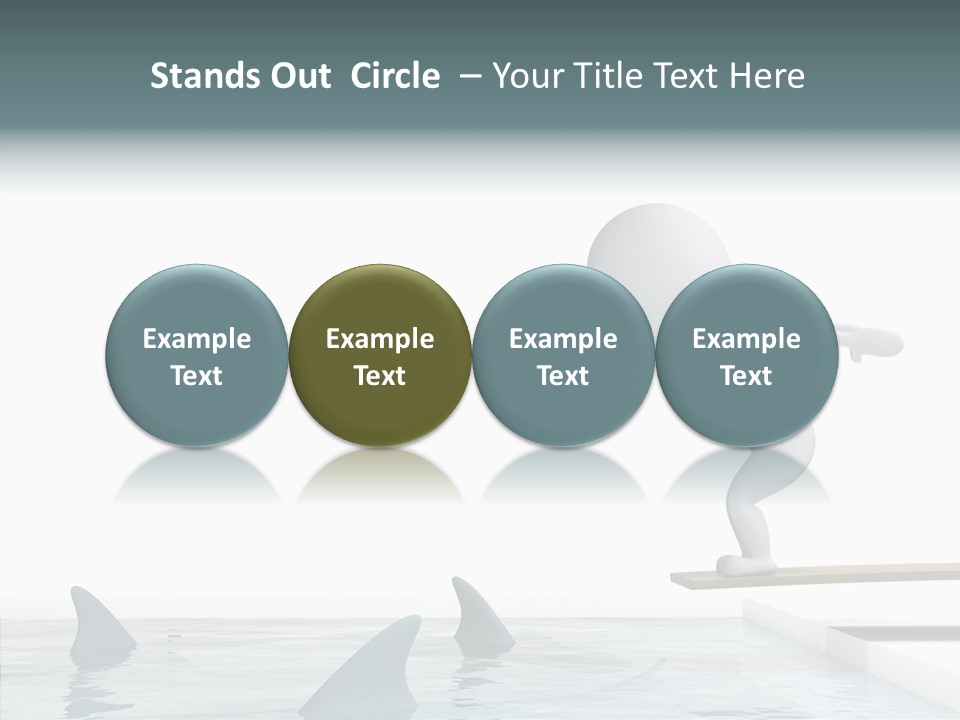 Stands Out Circle – Your Title Text Here

Example Text

Example Text

Example Text

Example Text